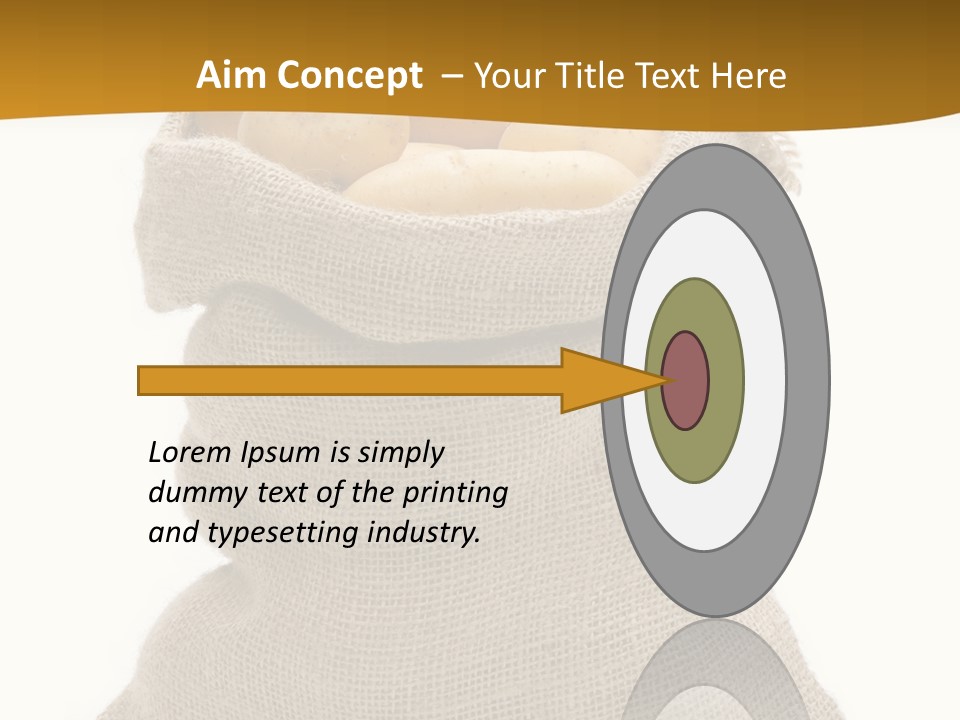 Aim Concept – Your Title Text Here

Lorem Ipsum is simply dummy text of the printing and typesetting industry.